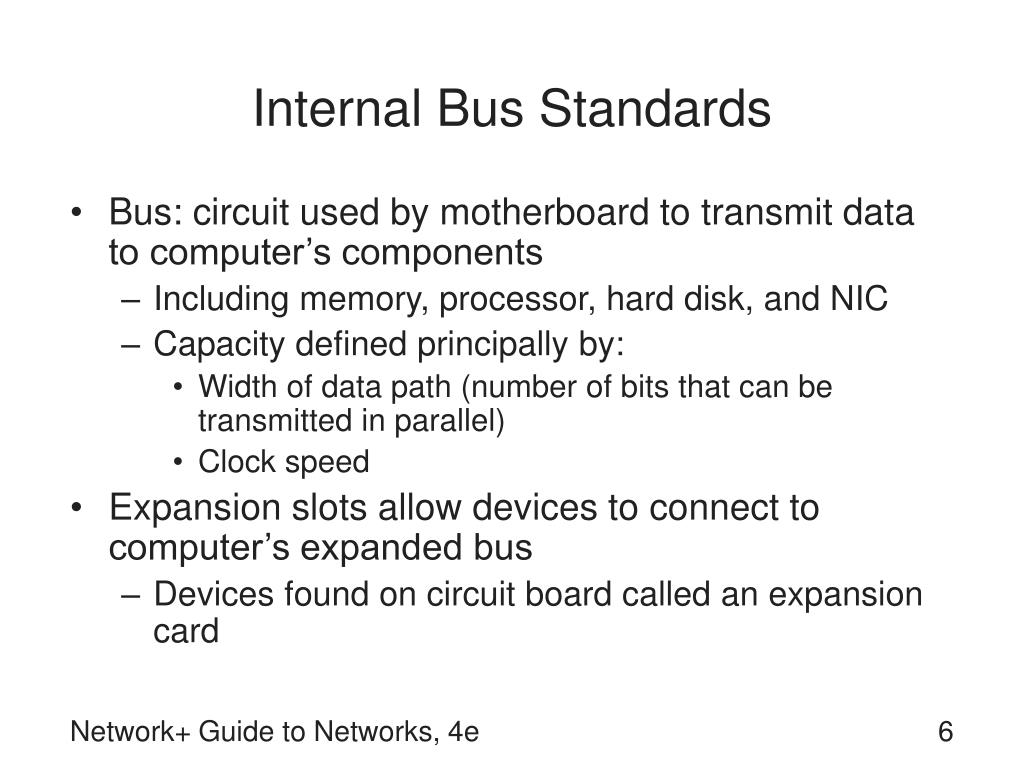 Internal Bus Standards

• Bus: circuit used by motherboard to transmit data to computer’s components
– Including memory, processor, hard disk, and NIC
– Capacity defined principally by:
• Width of data path (number of bits that can be transmitted in parallel)
• Clock speed
• Expansion slots allow devices to connect to computer’s expanded bus
– Devices found on circuit board called an expansion card

Network+ Guide to Networks, 4e

6